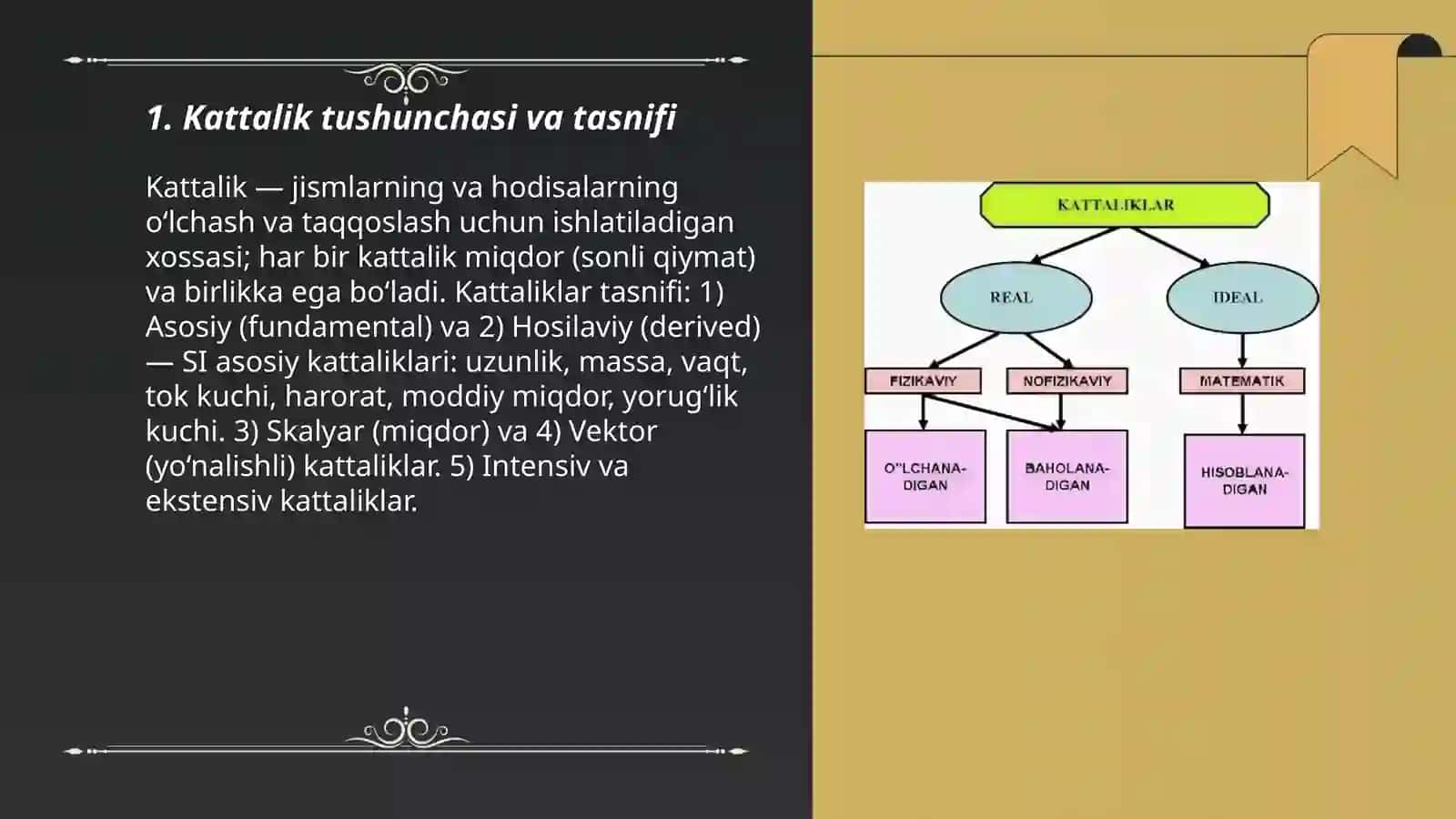 1. Kattalik tushunchasi va tasnifi

Kattalik — jismlarning va hodisalarning o‘lchash va taqqoslash uchun ishlatiladigan xossasi; har bir kattalik miqdor (sonli qiymat) va birlikka ega bo‘ladi. Kattaliklar tasnifi: 1) Asosiy (fundamental) va 2) Hosilaviy (derived) — SI asosiy kattaliklari: uzunlik, massa, vaqt, tok kuchi, harorat, moddiy miqdor, yorug‘lik kuchi. 3) Skalyar (miqdor) va 4) Vektor (yo‘nalishli) kattaliklar. 5) Intensiv va ekstensiv kattaliklar.

KATTALIKLAR
REAL
IDEAL
FIZIKAVIY
NOFIZIKAVIY
MATEMATIK
O"LCHANA-DIGAN
BAHOLANA-DIGAN
HISOBLANA-DIGAN